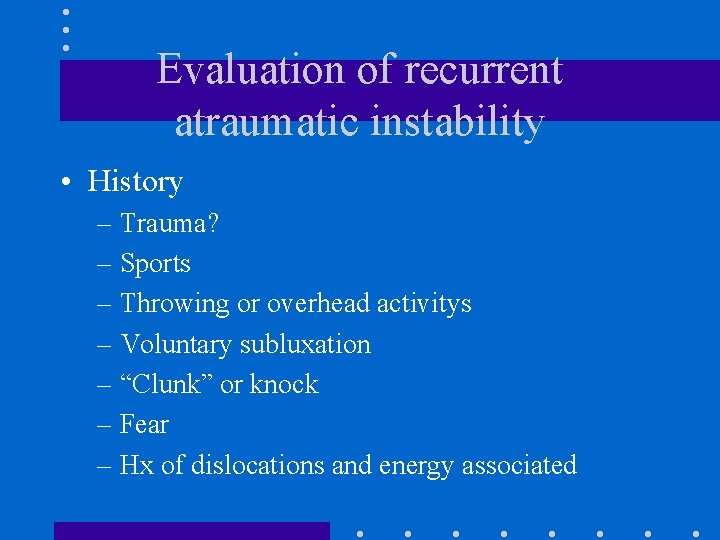 Evaluation of recurrent atraumatic instability

• History
– Trauma?
– Sports
– Throwing or overhead activitys
– Voluntary subluxation
– “Clunk” or knock
– Fear
– Hx of dislocations and energy associated